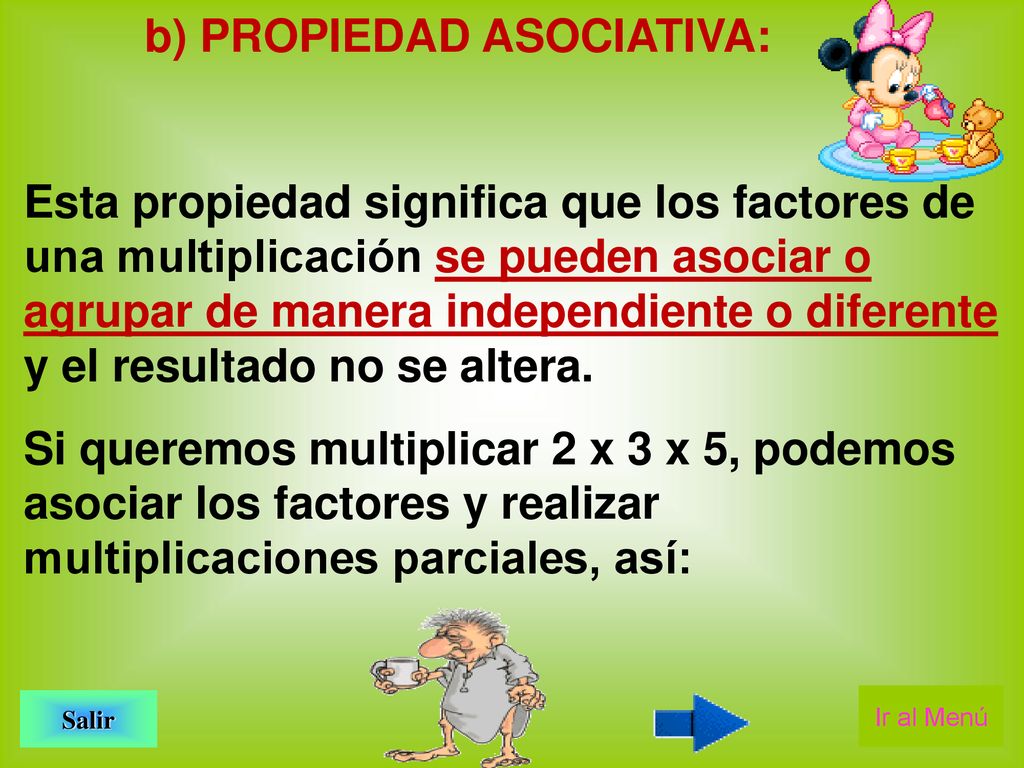 b) PROPIEDAD ASOCIATIVA:

Esta propiedad significa que los factores de una multiplicación se pueden asociar o agrupar de manera independiente o diferente y el resultado no se altera.

Si queremos multiplicar 2 x 3 x 5, podemos asociar los factores y realizar multiplicaciones parciales, así:

Salir

Ir al Menú